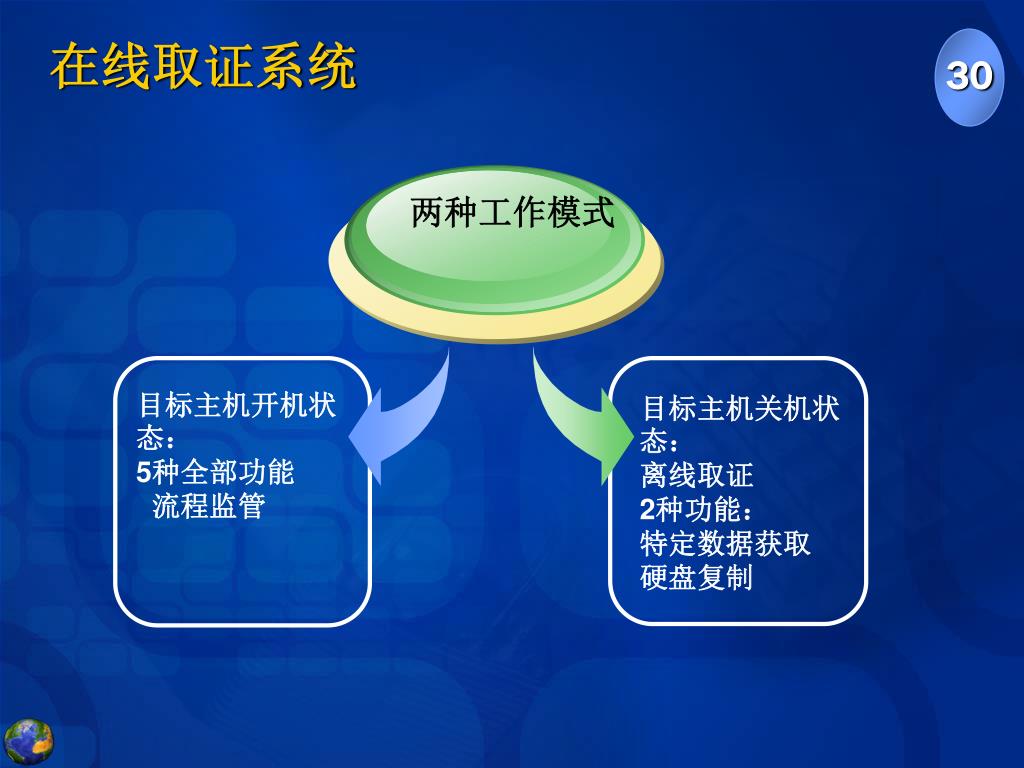 在线取证系统

30

两种工作模式

目标主机开机状态：
5种全部功能
流程监管

目标主机关机状态：
离线取证
2种功能：
特定数据获取
硬盘复制